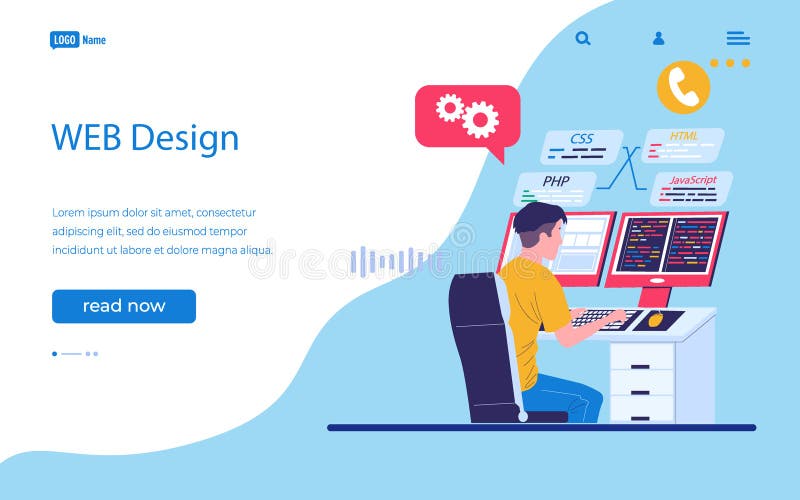 LOGO Name

WEB Design

Lorem ipsum dolor sit amet, consectetur adipiscing elit, sed do eiusmod tempor incididunt ut labore et dolore magna aliqua.

read now

CSS

HTML

PHP

JavaScript

dreamstime